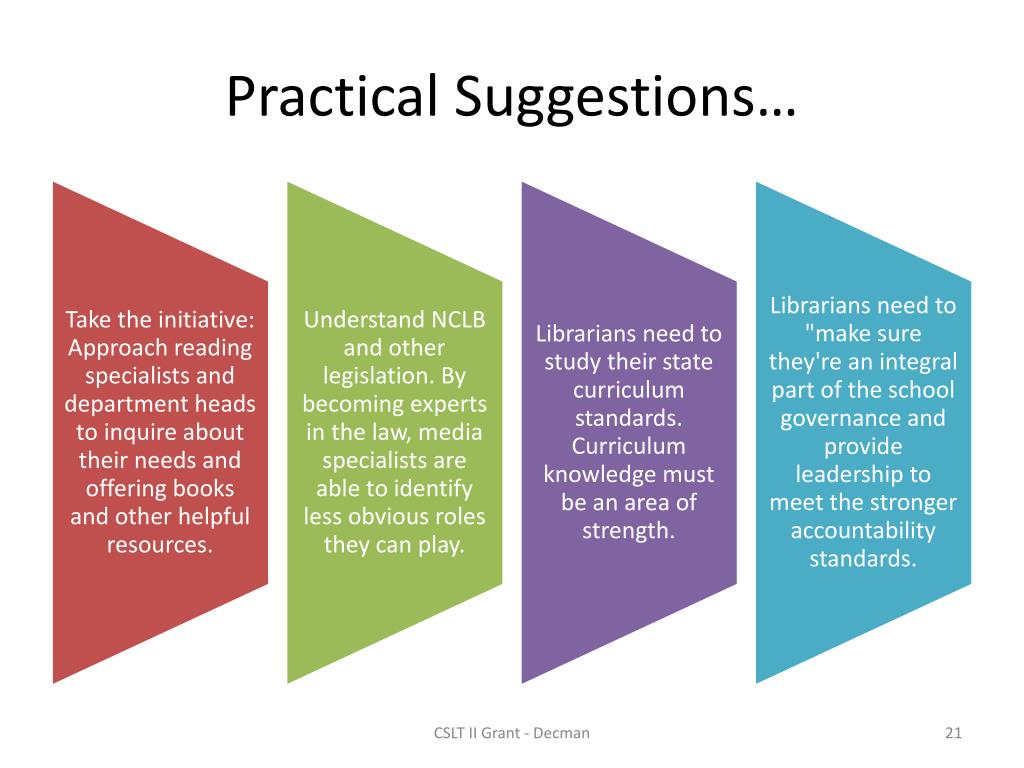 Practical Suggestions…

Take the initiative: Approach reading specialists and department heads to inquire about their needs and offering books and other helpful resources.

Understand NCLB and other legislation. By becoming experts in the law, media specialists are able to identify less obvious roles they can play.

Librarians need to study their state curriculum standards. Curriculum knowledge must be an area of strength.

Librarians need to "make sure they're an integral part of the school governance and provide leadership to meet the stronger accountability standards.

CSLT II Grant - Decman

21